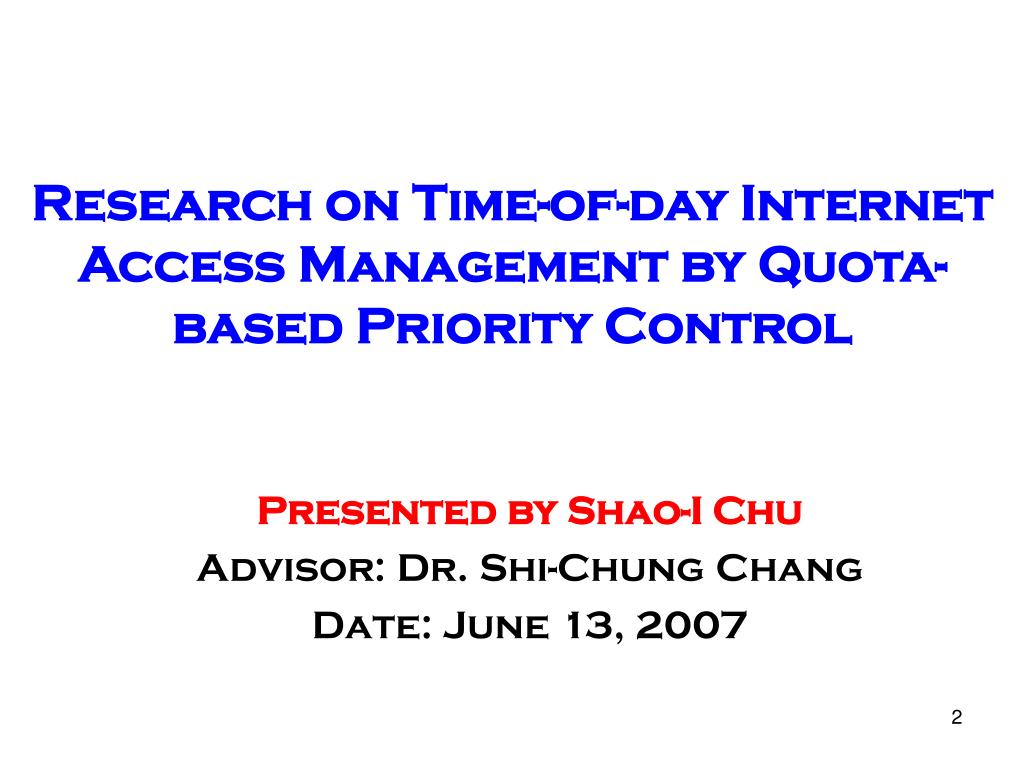 Research on Time-of-day Internet Access Management by Quota-based Priority Control

Presented by Shao-I Chu
Advisor: Dr. Shi-Chung Chang
Date: June 13, 2007

2